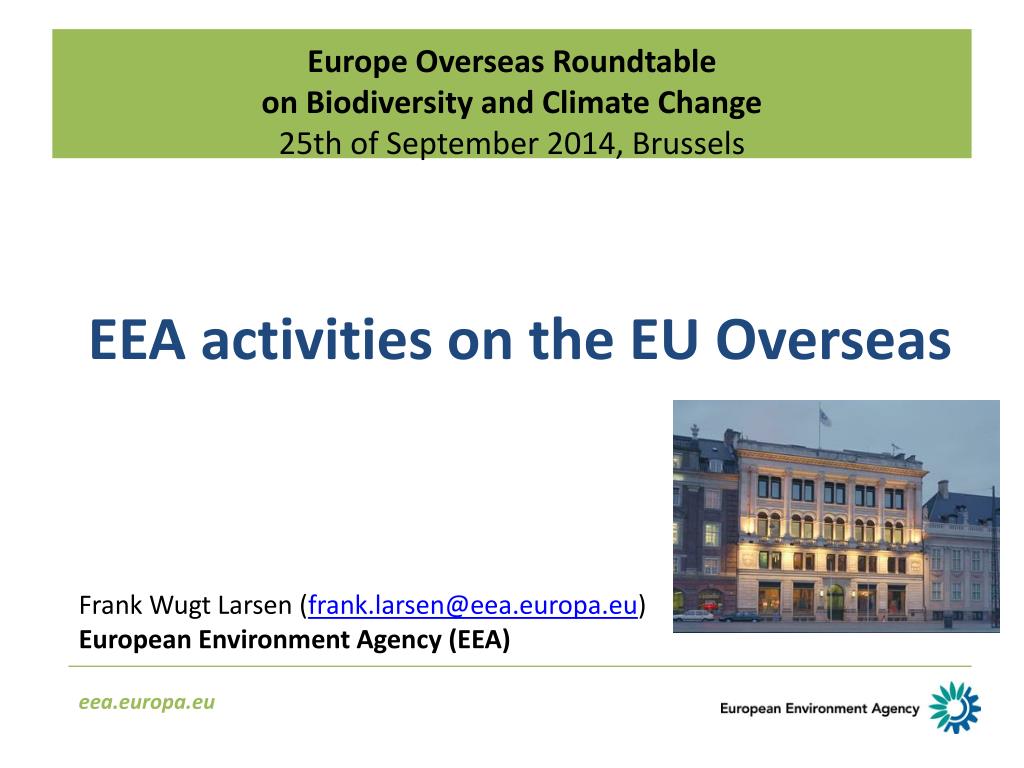 Europe Overseas Roundtable
on Biodiversity and Climate Change
25th of September 2014, Brussels

EEA activities on the EU Overseas

Frank Wugt Larsen (frank.larsen@eea.europa.eu)
European Environment Agency (EEA)

eea.europa.eu

European Environment Agency